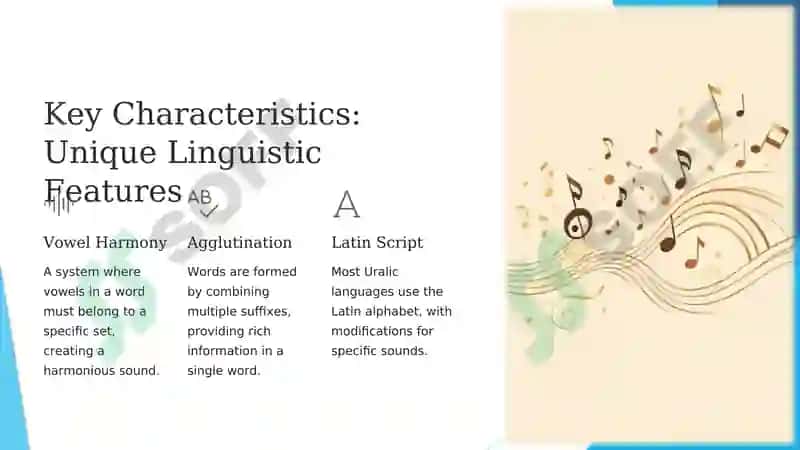 Key Characteristics: Unique Linguistic Features

AB

A

Vowel Harmony

A system where vowels in a word must belong to a specific set, creating a harmonious sound.

Agglutination

Words are formed by combining multiple suffixes, providing rich information in a single word.

Latin Script

Most Uralic languages use the Latin alphabet, with modifications for specific sounds.